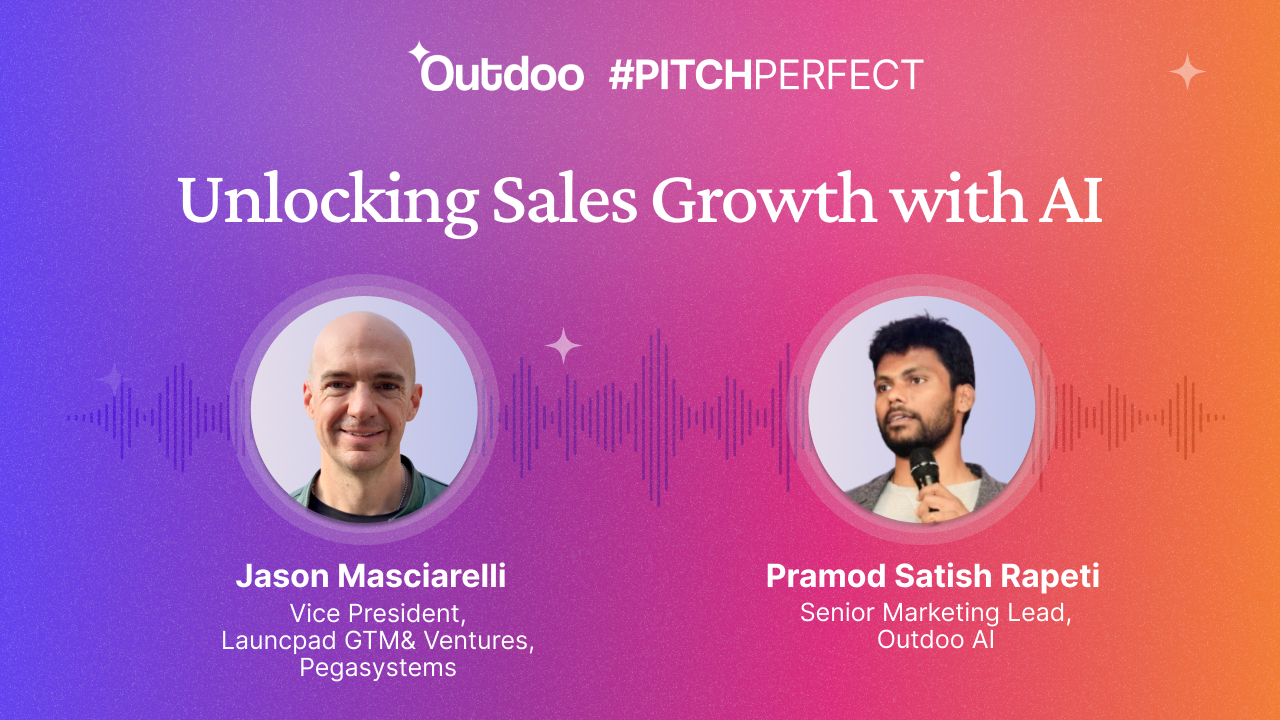 Outdoo #PITCHPERFECT

Unlocking Sales Growth with AI

Jason Masciarelli
Vice President,
Launcpad GTM& Ventures,
Pegasystems

Pramod Satish Rapeti
Senior Marketing Lead,
Outdoo AI